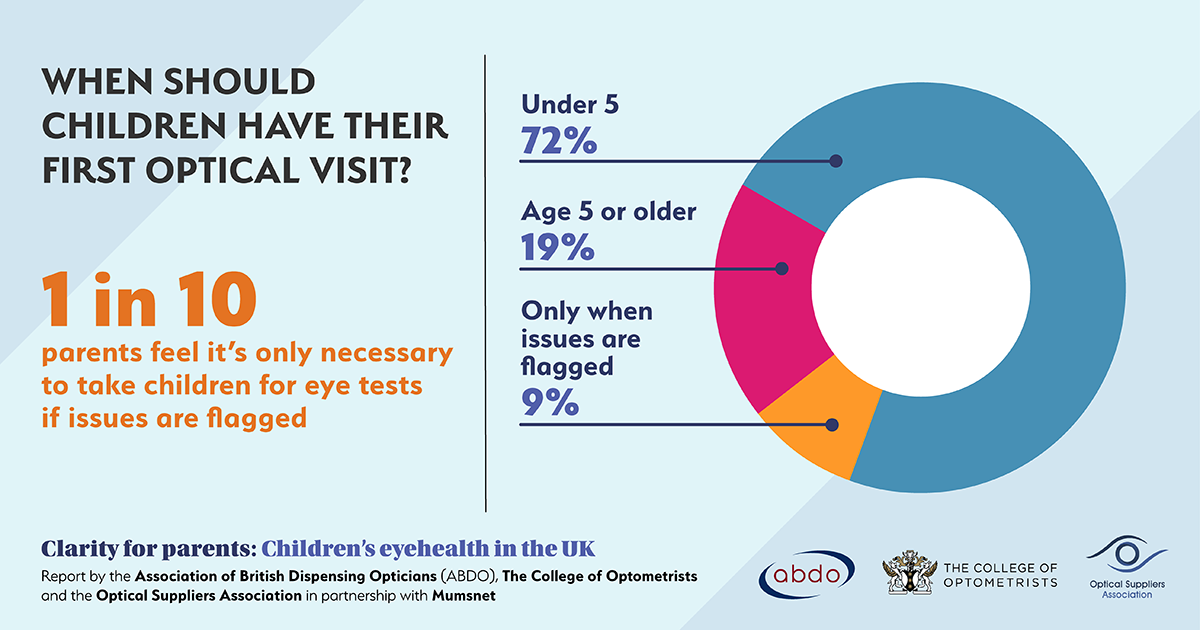 WHEN SHOULD CHILDREN HAVE THEIR FIRST OPTICAL VISIT?

1 in 10

parents feel it's only necessary to take children for eye tests if issues are flagged

Under 5
72%

Age 5 or older
19%

Only when issues are flagged
9%

Clarity for parents: Children's eyehealth in the UK

Report by the Association of British Dispensing Opticians (ABDO), The College of Optometrists and the Optical Suppliers Association in partnership with Mumsnet

abdo

THE COLLEGE OF OPTOMETRISTS

Optical Suppliers Association